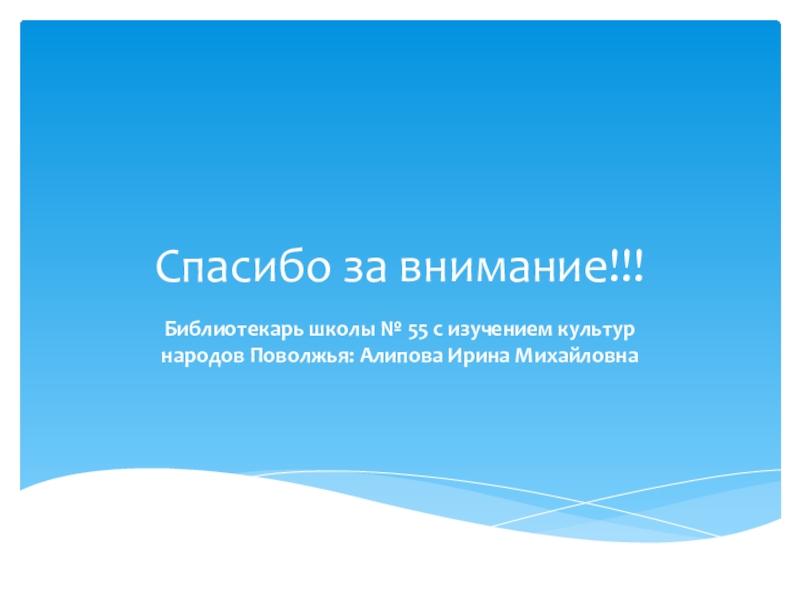 Спасибо за внимание!!!

Библиотекарь школы № 55 с изучением культур народов Поволжья: Алипова Ирина Михайловна